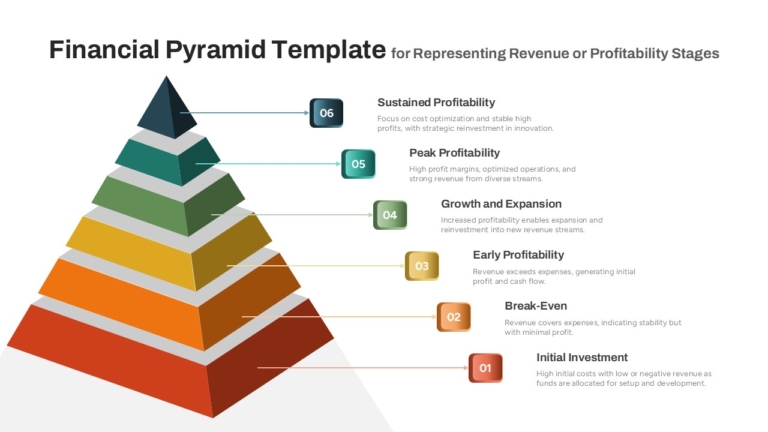 Financial Pyramid Template for Representing Revenue or Profitability Stages

06
Sustained Profitability
Focus on cost optimization and stable high profits, with strategic reinvestment in innovation.

05
Peak Profitability
High profit margins, optimized operations, and strong revenue from diverse streams.

04
Growth and Expansion
Increased profitability enables expansion and reinvestment into new revenue streams.

03
Early Profitability
Revenue exceeds expenses, generating initial profit and cash flow.

02
Break-Even
Revenue covers expenses, indicating stability but with minimal profit.

01
Initial Investment
High initial costs with low or negative revenue as funds are allocated for setup and development.